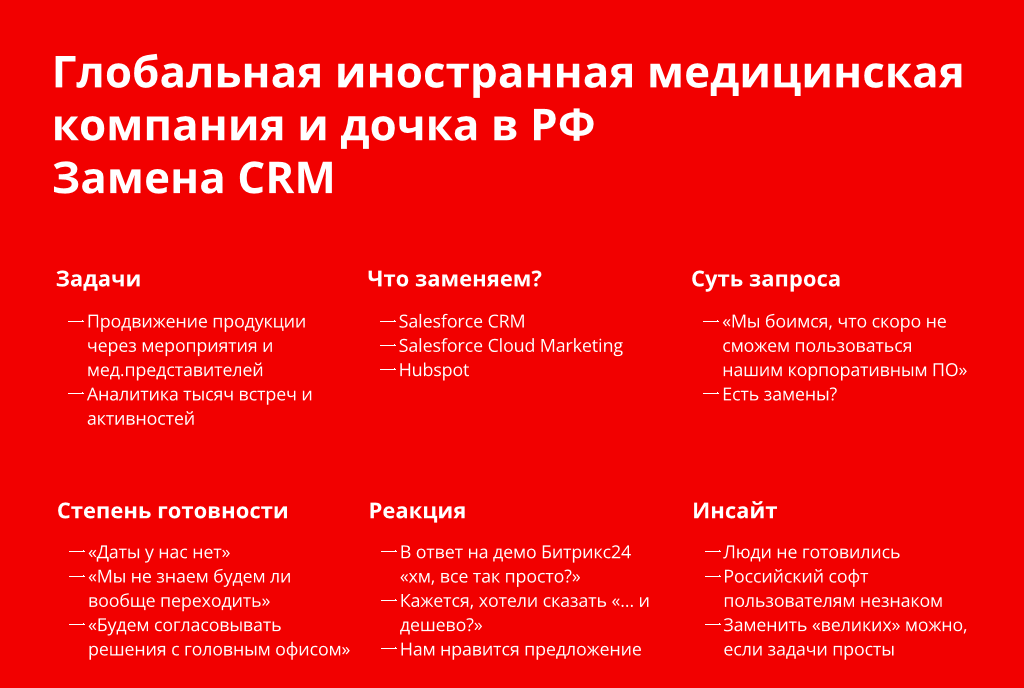 Глобальная иностранная медицинская компания и дочка в РФ
Замена CRM

Задачи

— Продвижение продукции через мероприятия и мед.представителей
— Аналитика тысяч встреч и активностей

Что заменяем?

— Salesforce CRM
— Salesforce Cloud Marketing
— Hubspot

Суть запроса

— «Мы боимся, что скоро не сможем пользоваться нашим корпоративным ПО»
— Есть замены?

Степень готовности

— «Даты у нас нет»
— «Мы не знаем будем ли вообще переходить»
— «Будем согласовывать решения с головным офисом»

Реакция

— В ответ на демо Битрикс24 «хм, все так просто?»
— Кажется, хотели сказать «... и дешево?»
— Нам нравится предложение

Инсайт

— Люди не готовились
— Российский софт пользователям незнаком
— Заменить «великих» можно, если задачи просты